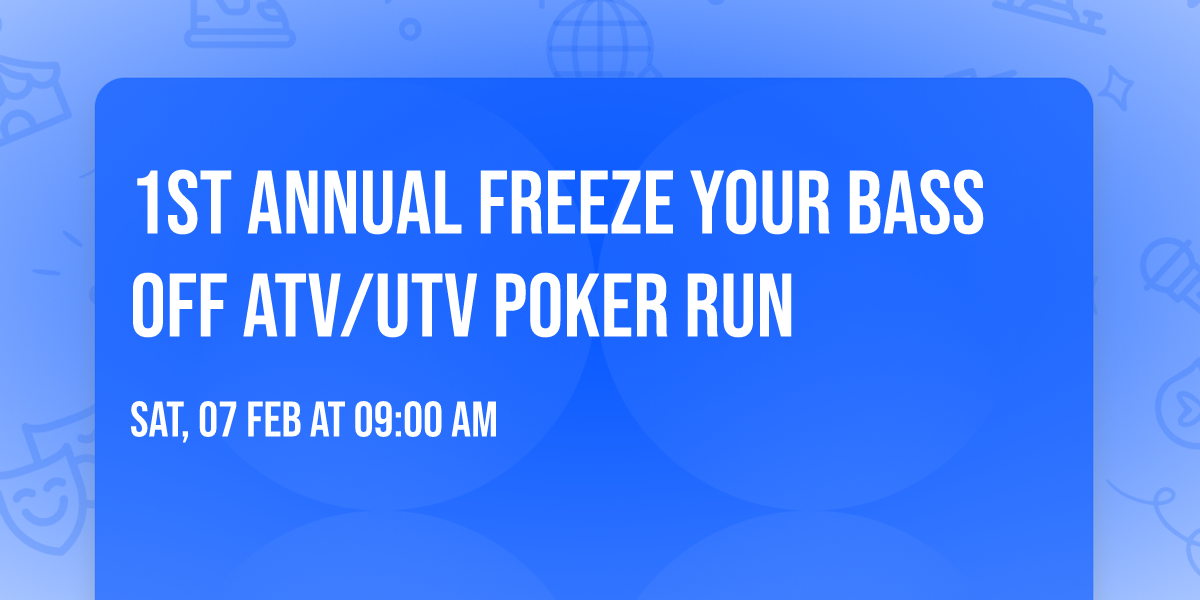 1ST ANNUAL FREEZE YOUR BASS OFF ATV/UTV POKER RUN

SAT, 07 FEB AT 09:00 AM